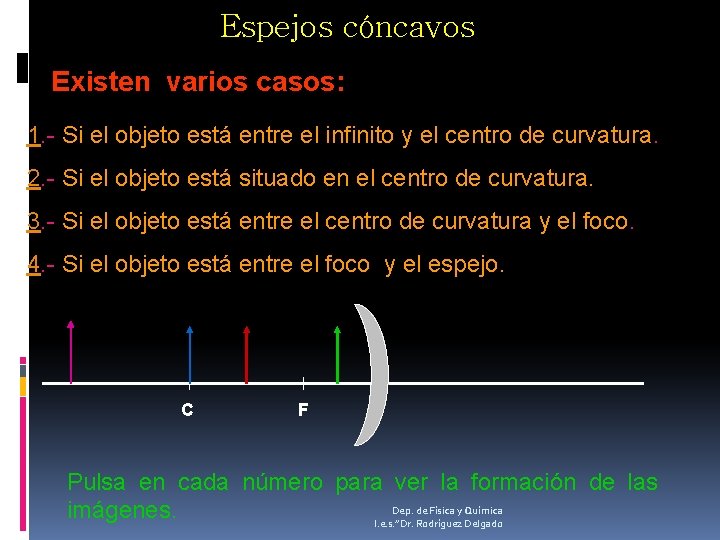 Espejos cóncavos

Existen varios casos:

1.- Si el objeto está entre el infinito y el centro de curvatura.

2.- Si el objeto está situado en el centro de curvatura.

3.- Si el objeto está entre el centro de curvatura y el foco.

4.- Si el objeto está entre el foco y el espejo.

C

F

Pulsa en cada número para ver la formación de las imágenes.

Dep. de Física y Química
I.e.s."Dr. Rodríguez Delgado